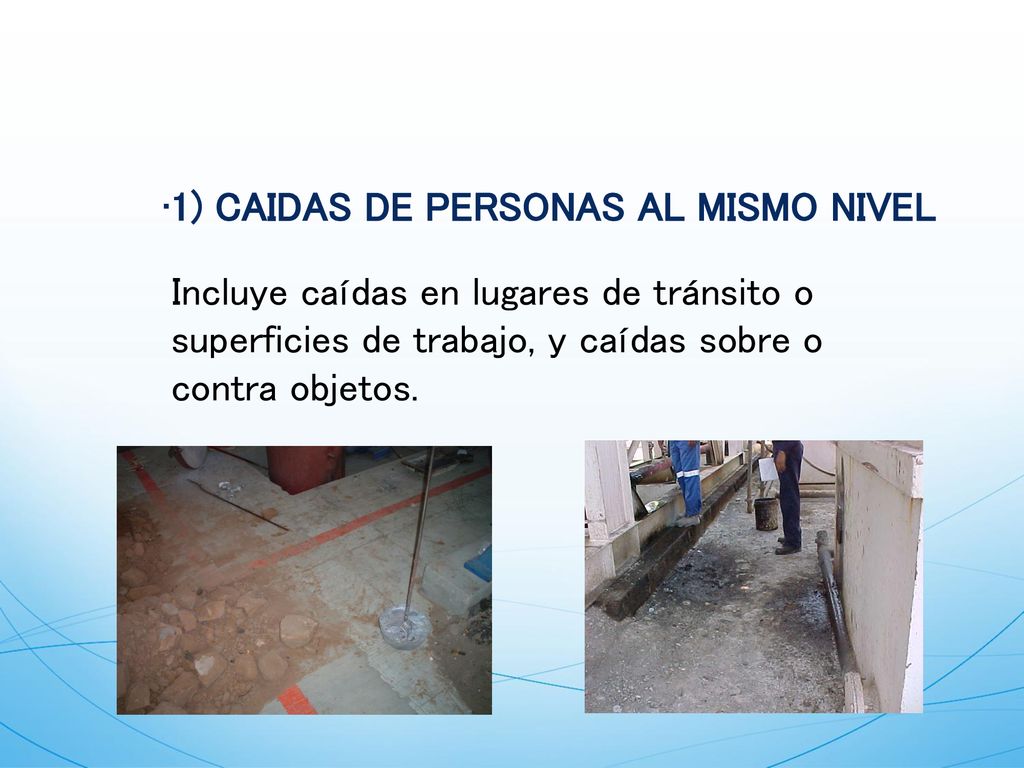 ·1) CAIDAS DE PERSONAS AL MISMO NIVEL

Incluye caídas en lugares de tránsito o superficies de trabajo, y caídas sobre o contra objetos.